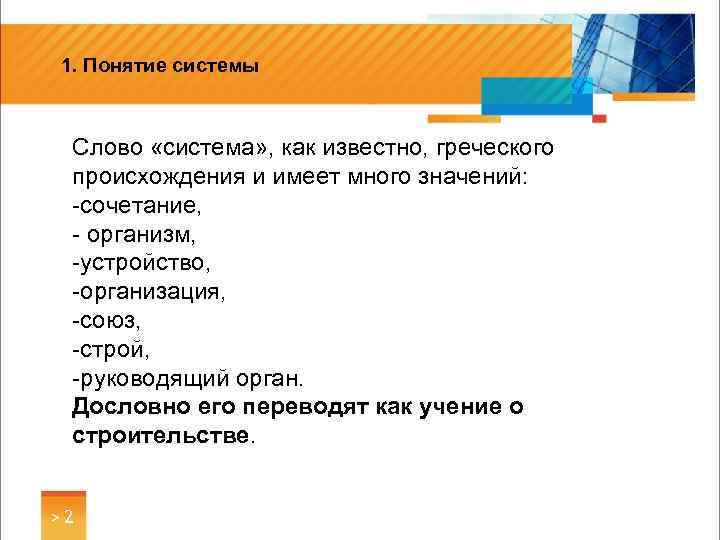 1. Понятие системы

Слово «система», как известно, греческого происхождения и имеет много значений:
-сочетание,
- организм,
-устройство,
-организация,
-союз,
-строй,
-руководящий орган.
Дословно его переводят как учение о строительстве.

> 2